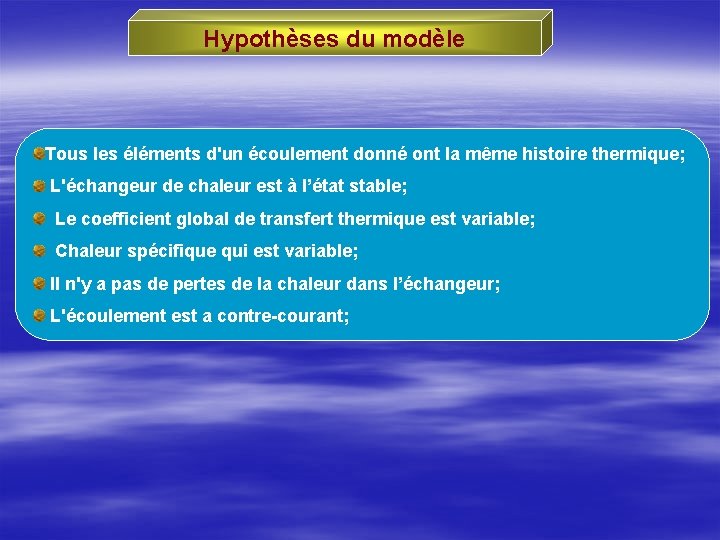 Hypothèses du modèle

Tous les éléments d'un écoulement donné ont la même histoire thermique;

L'échangeur de chaleur est à l'état stable;

Le coefficient global de transfert thermique est variable;

Chaleur spécifique qui est variable;

Il n'y a pas de pertes de la chaleur dans l'échangeur;

L'écoulement est a contre-courant;